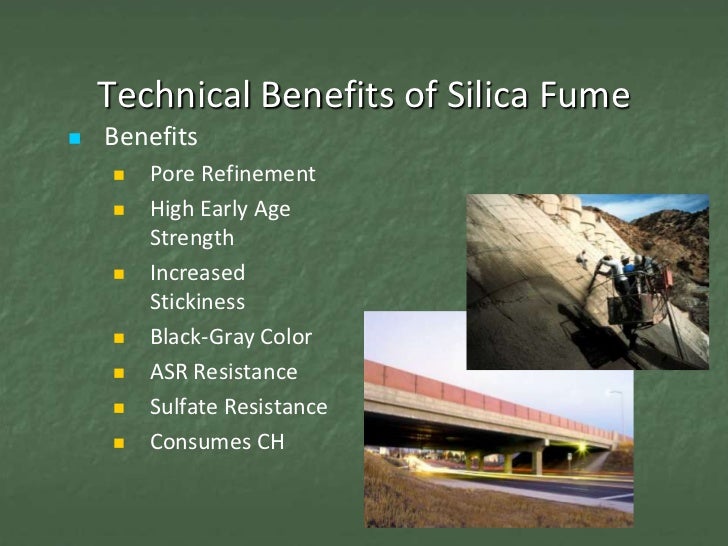 Technical Benefits of Silica Fume

Benefits

Pore Refinement

High Early Age Strength

Increased Stickiness

Black-Gray Color

ASR Resistance

Sulfate Resistance

Consumes CH